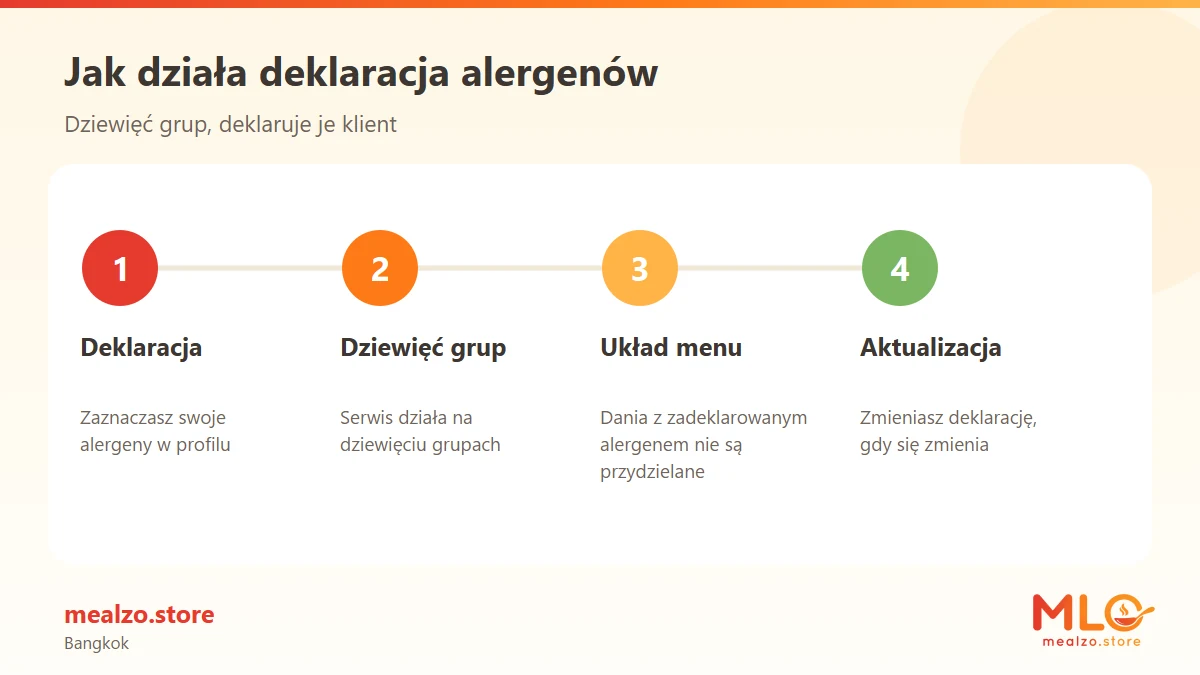 Jak działa deklaracja alergenów

Dziewięć grup, deklaruje je klient

1

Deklaracja

Zaznaczasz swoje alergeny w profilu

2

Dziewięć grup

Serwis działa na dziewięciu grupach

3

Układ menu

Dania z zadeklarowanym alergenem nie są przydzielane

4

Aktualizacja

Zmieniasz deklarację, gdy się zmienia

mealzo.store
Bangkok

MLO
mealzo.store